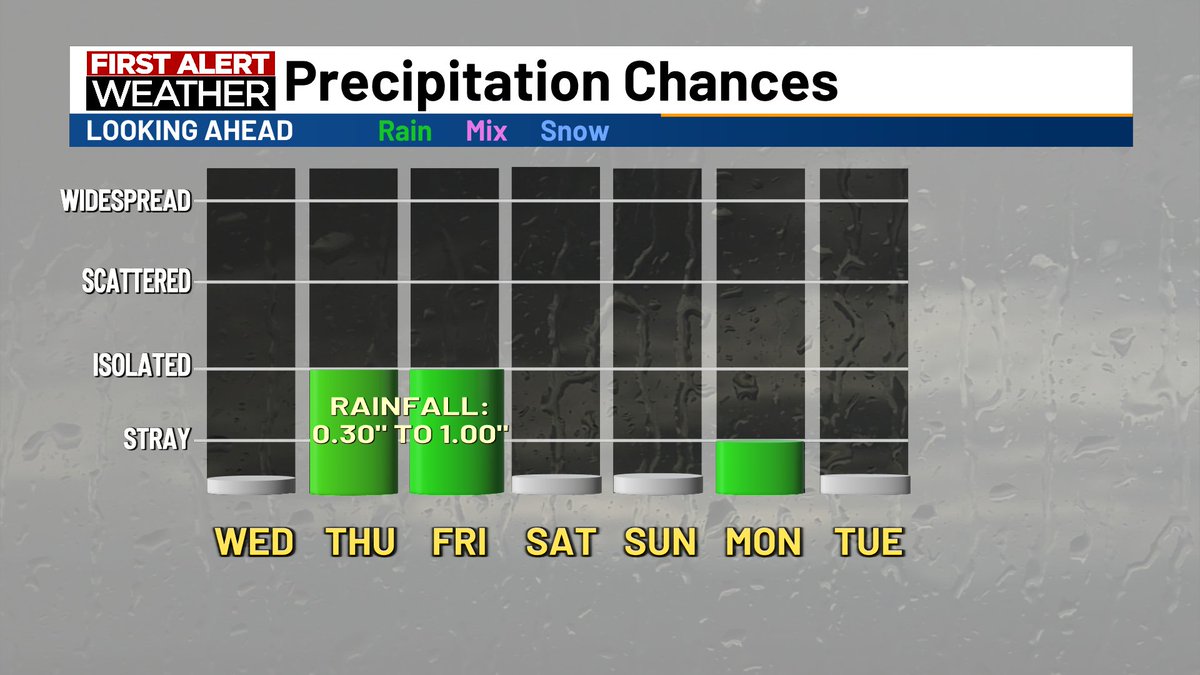 FIRST ALERT WEATHER Precipitation Chances

LOOKING AHEAD Rain Mix Snow

WIDESPREAD

SCATTERED

ISOLATED

STRAY

RAINFALL: 0.30" TO 1.00"

WED THU FRI SAT SUN MON TUE